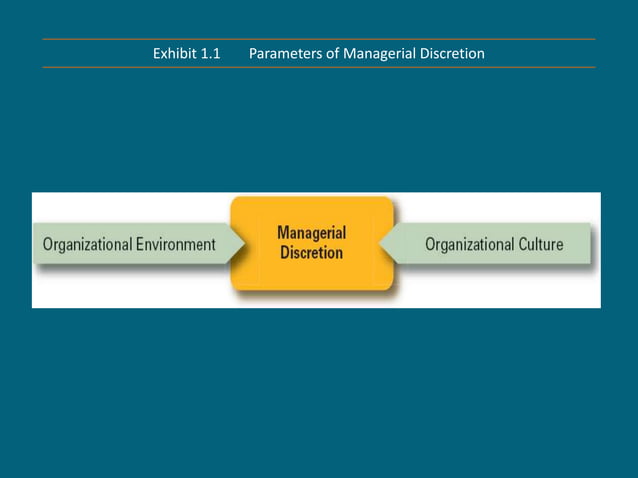 Exhibit 1.1 Parameters of Managerial Discretion

Organizational Environment

Managerial Discretion

Organizational Culture